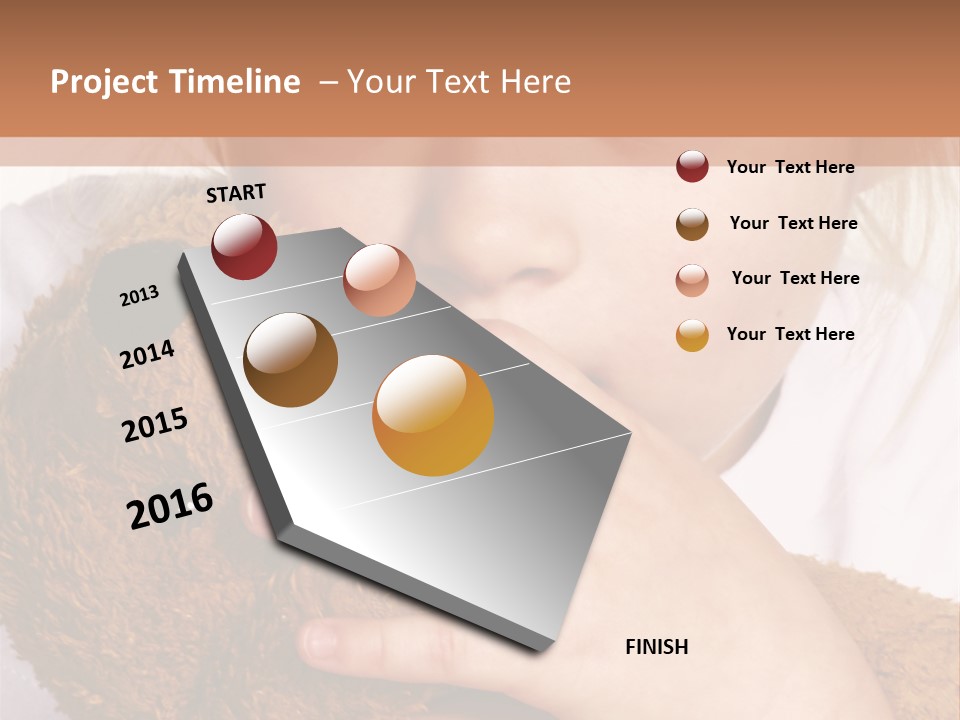 Project Timeline – Your Text Here

START

2013

2014

2015

2016

FINISH

Your Text Here

Your Text Here

Your Text Here

Your Text Here